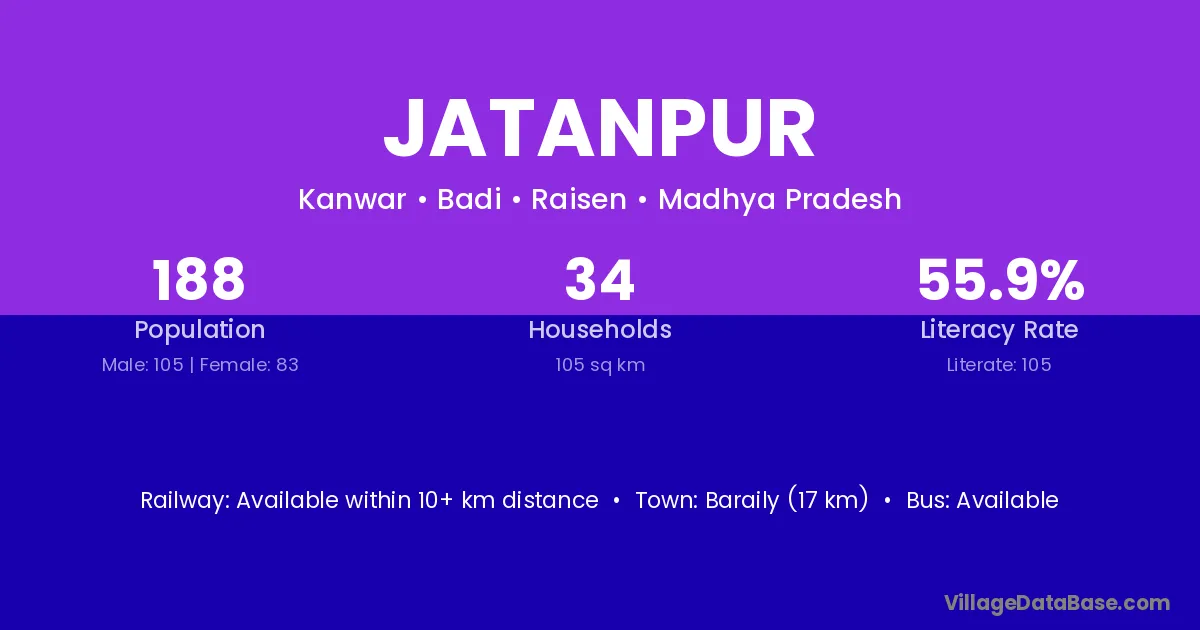 JATANPUR

Kanwar • Badi • Raisen • Madhya Pradesh

188
Population
Male: 105 | Female: 83

34
Households
105 sq km

55.9%
Literacy Rate
Literate: 105

Railway: Available within 10+ km distance • Town: Baraily (17 km) • Bus: Available

VillageDataBase.com